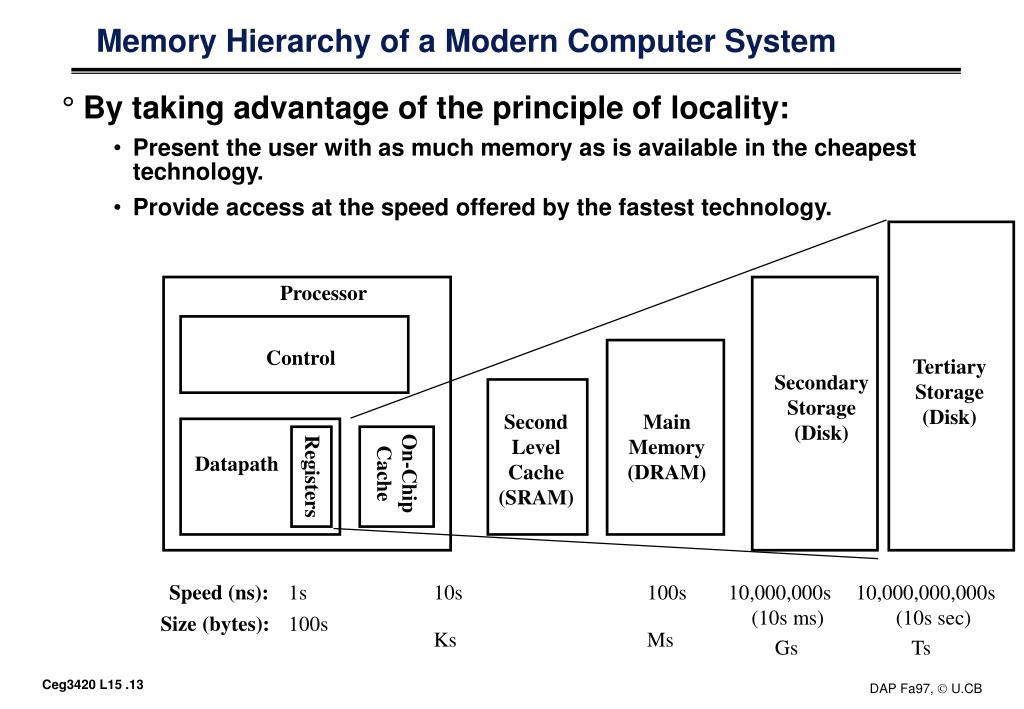 Memory Hierarchy of a Modern Computer System

° By taking advantage of the principle of locality:

• Present the user with as much memory as is available in the cheapest technology.

• Provide access at the speed offered by the fastest technology.

Processor

Control

Datapath

Registers

On-Chip Cache

Second Level Cache (SRAM)

Main Memory (DRAM)

Secondary Storage (Disk)

Tertiary Storage (Disk)

Speed (ns): 1s 10s 100s 10,000,000s (10s ms) 10,000,000,000s (10s sec)

Size (bytes): 100s Ks Ms Gs Ts

Ceg3420 L15 .13

DAP Fa97, © U.CB